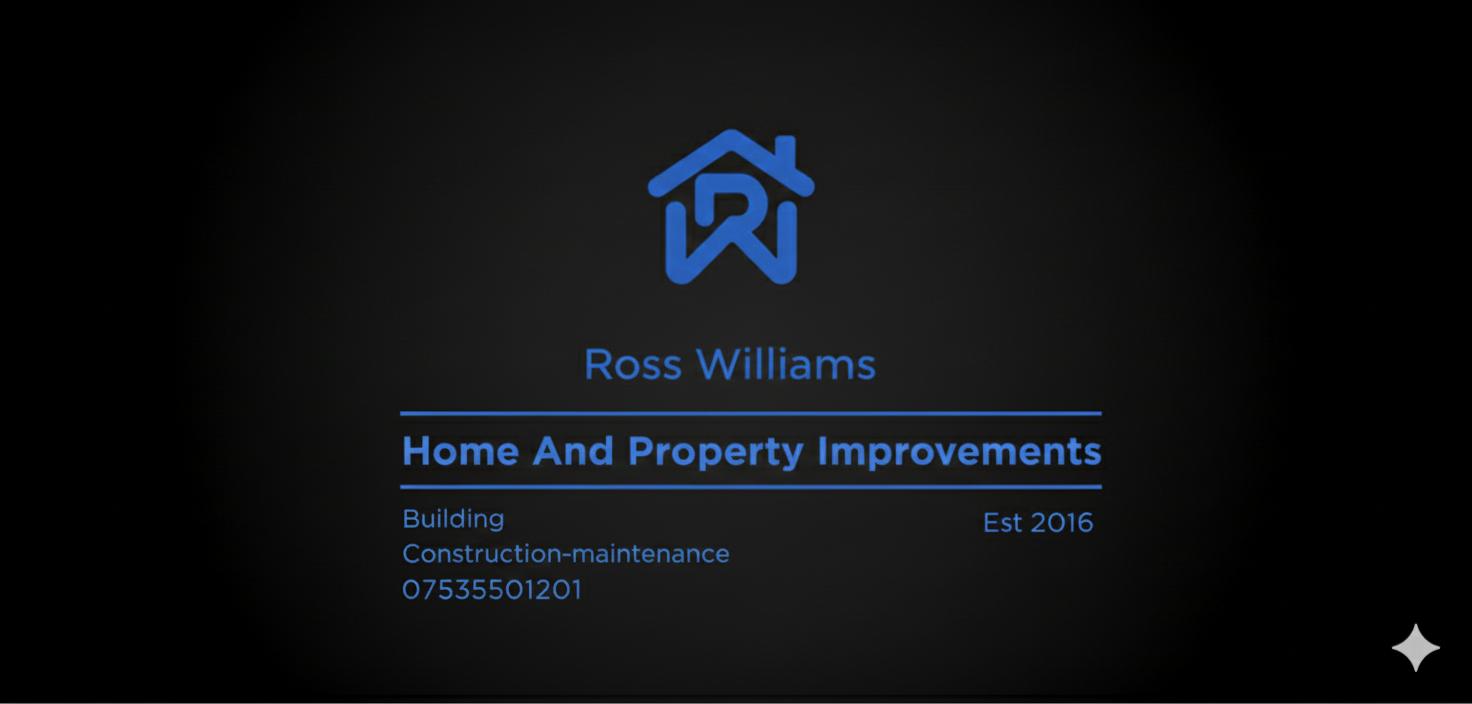 RW

Ross Williams

Home And Property Improvements

Building
Construction-maintenance
07535501201

Est 2016